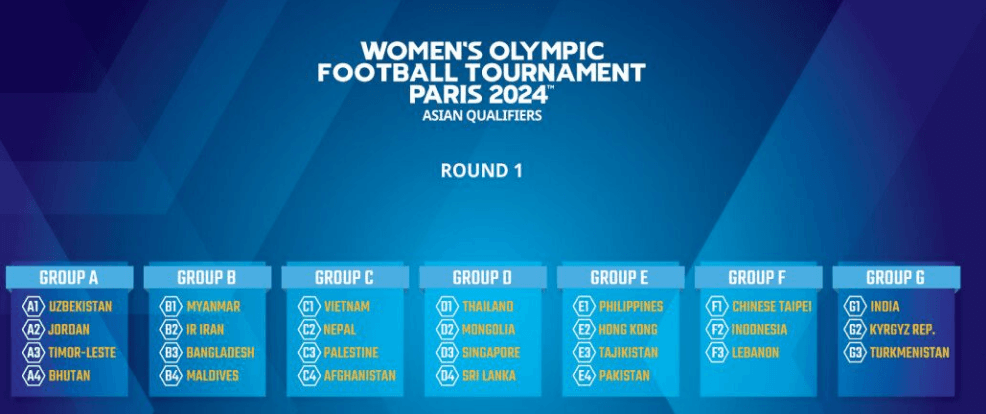 WOMEN'S OLYMPIC FOOTBALL TOURNAMENT PARIS 2024™
ASIAN QUALIFIERS

ROUND 1

GROUP A
A1 UZBEKISTAN
A2 JORDAN
A3 TIMOR-LESTE
A4 BHUTAN

GROUP B
B1 MYANMAR
B2 IR IRAN
B3 BANGLADESH
B4 MALDIVES

GROUP C
C1 VIETNAM
C2 NEPAL
C3 PALESTINE
C4 AFGHANISTAN

GROUP D
D1 THAILAND
D2 MONGOLIA
D3 SINGAPORE
D4 SRI LANKA

GROUP E
E1 PHILIPPINES
E2 HONG KONG
E3 TAJIKISTAN
E4 PAKISTAN

GROUP F
F1 CHINESE TAIPEI
F2 INDONESIA
F3 LEBANON

GROUP G
G1 INDIA
G2 KYRGYZ REP.
G3 TURKMENISTAN